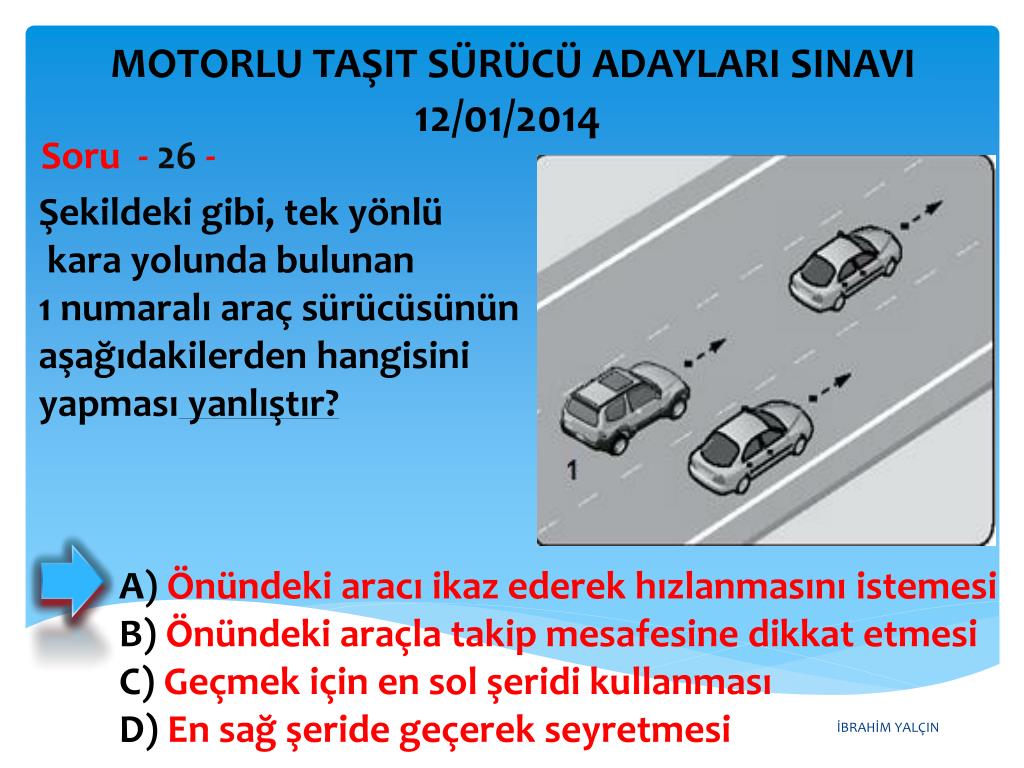 MOTORLU TAŞIT SÜRÜCÜ ADAYLARI SINAVI
12/01/2014

Soru - 26 -

Şekildeki gibi, tek yönlü kara yolunda bulunan 1 numaralı araç sürücüsünün aşağıdakilerden hangisini yapması yanlıştır?

1

A) Önündeki aracı ikaz ederek hızlanmasını istemesi
B) Önündeki araçla takip mesafesine dikkat etmesi
C) Geçmek için en sol şeridi kullanması
D) En sağ şeride geçerek seyretmesi

İBRAHİM YALÇIN